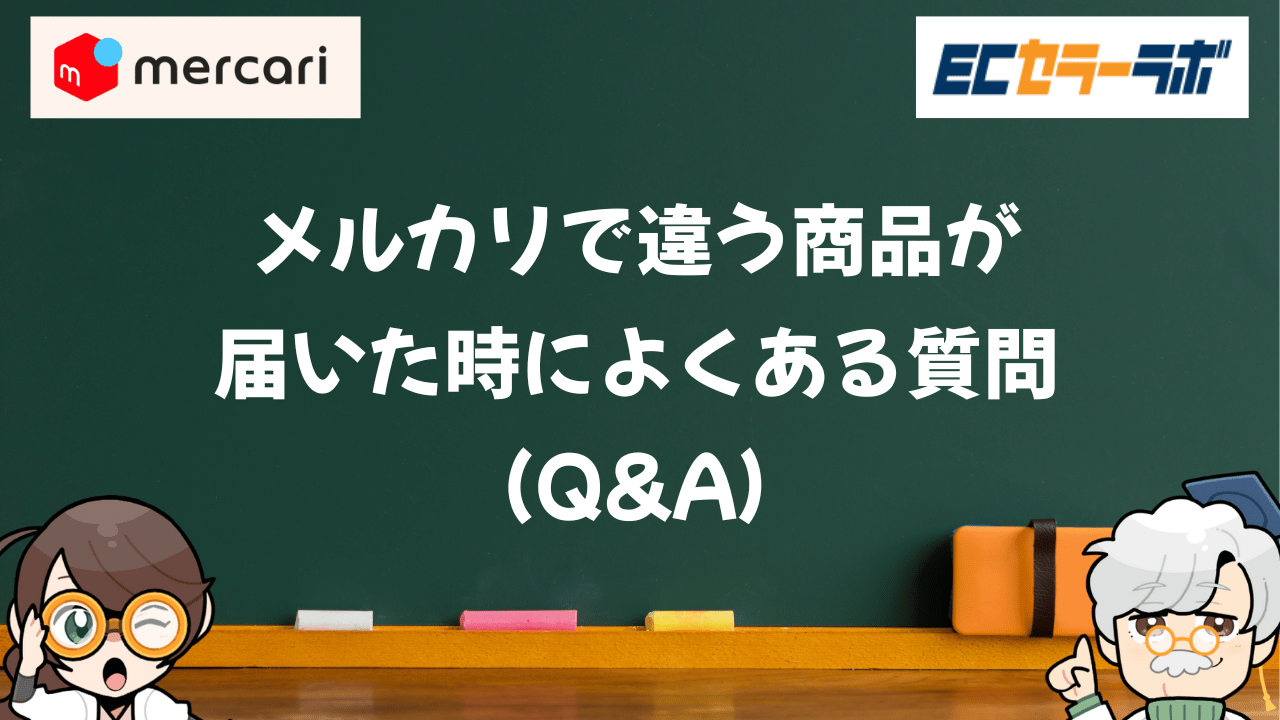 mercari

ECセラーラボ

メルカリで違う商品が
届いた時によくある質問
(Q&A)